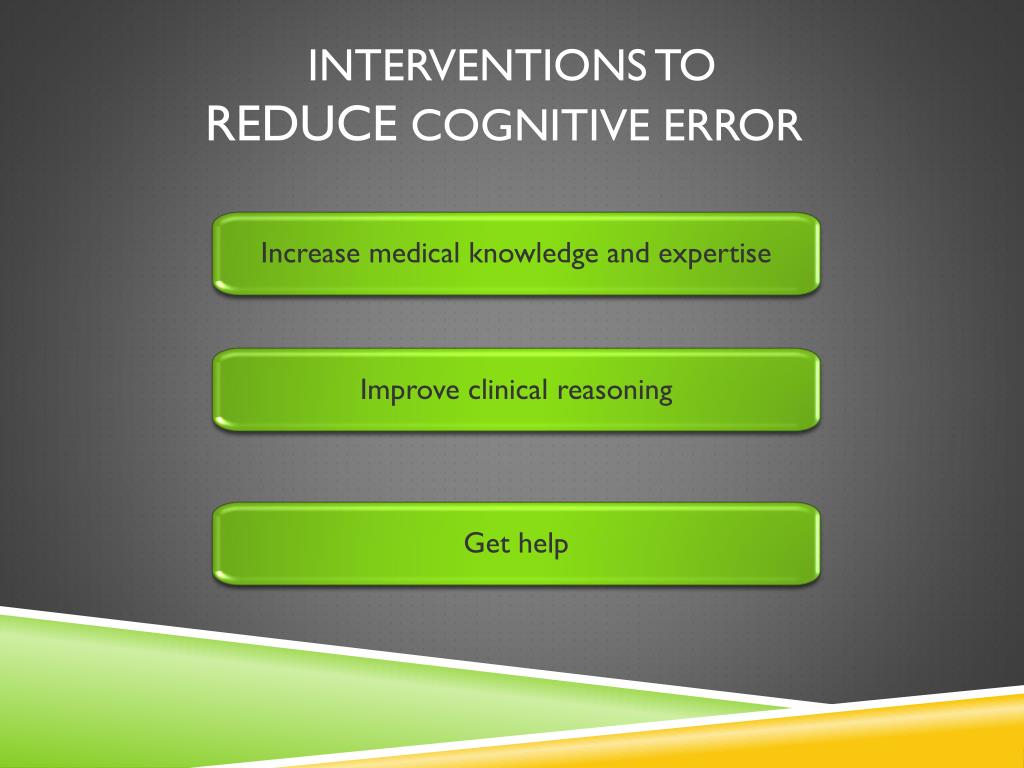 INTERVENTIONS TO REDUCE COGNITIVE ERROR

Increase medical knowledge and expertise

Improve clinical reasoning

Get help